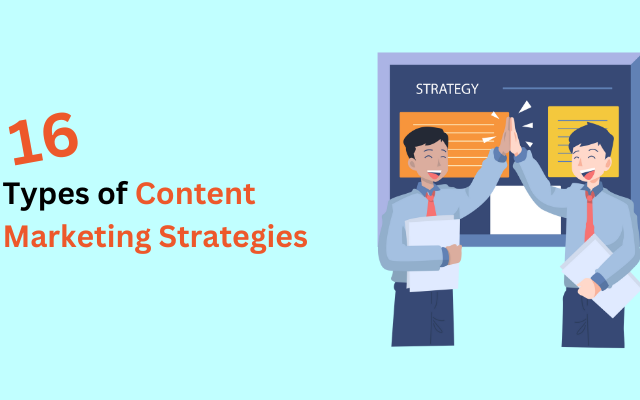 16
Types of Content Marketing Strategies

STRATEGY